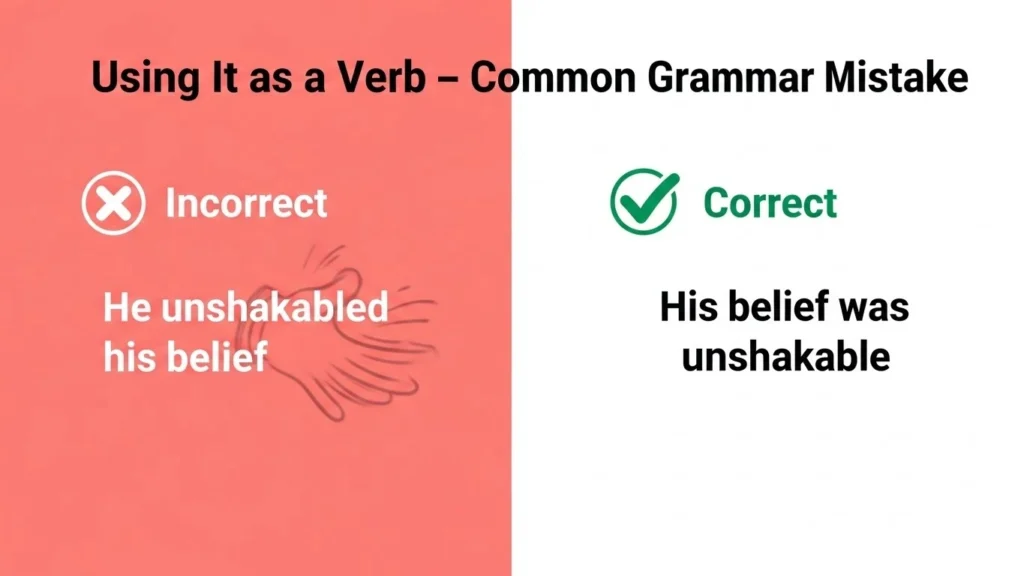 Using It as a Verb – Common Grammar Mistake

Incorrect

He unshakabled his belief

Correct

His belief was unshakable